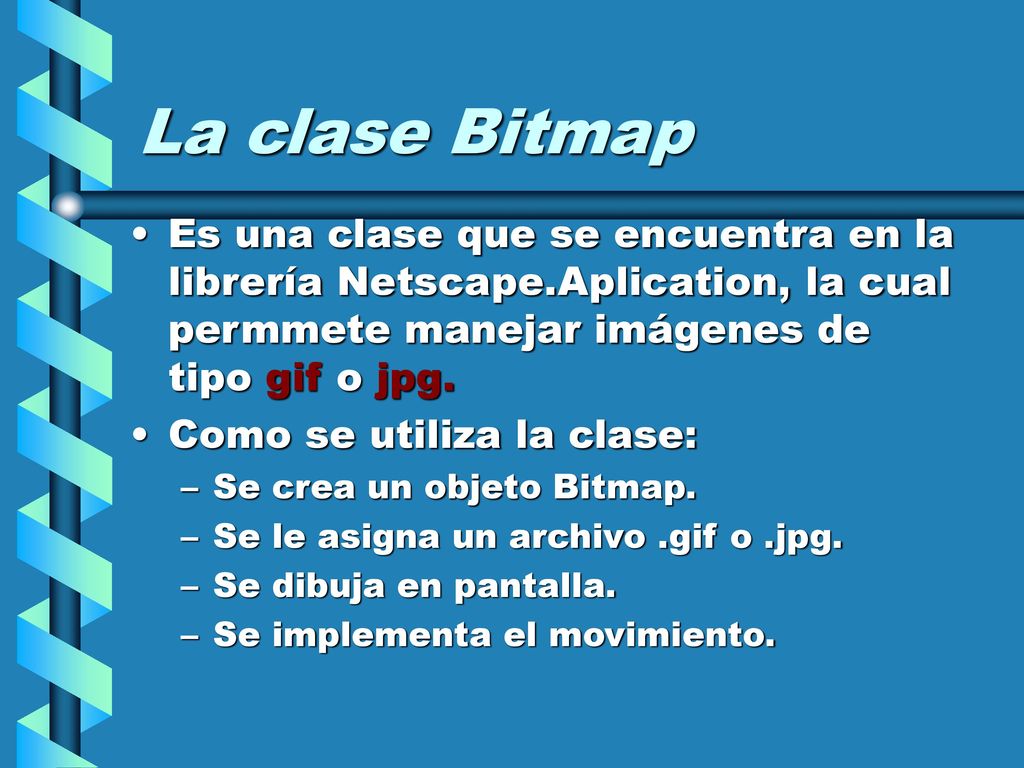 La clase Bitmap

• Es una clase que se encuentra en la librería Netscape.Aplication, la cual permmete manejar imágenes de tipo gif o jpg.

• Como se utiliza la clase:
– Se crea un objeto Bitmap.
– Se le asigna un archivo .gif o .jpg.
– Se dibuja en pantalla.
– Se implementa el movimiento.